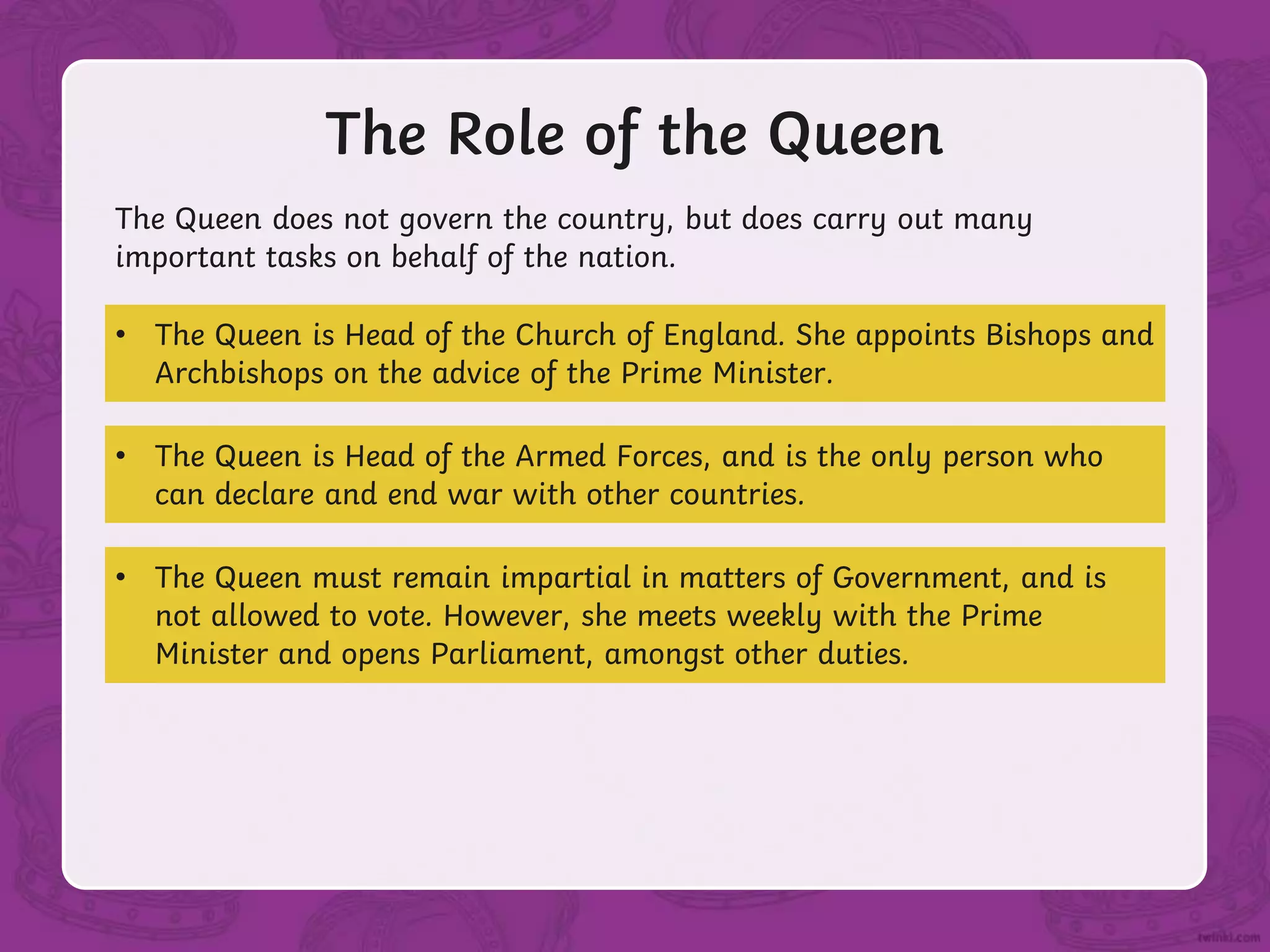 The Role of the Queen

The Queen does not govern the country, but does carry out many important tasks on behalf of the nation.

• The Queen is Head of the Church of England. She appoints Bishops and Archbishops on the advice of the Prime Minister.

• The Queen is Head of the Armed Forces, and is the only person who can declare and end war with other countries.

• The Queen must remain impartial in matters of Government, and is not allowed to vote. However, she meets weekly with the Prime Minister and opens Parliament, amongst other duties.

twinkl.com